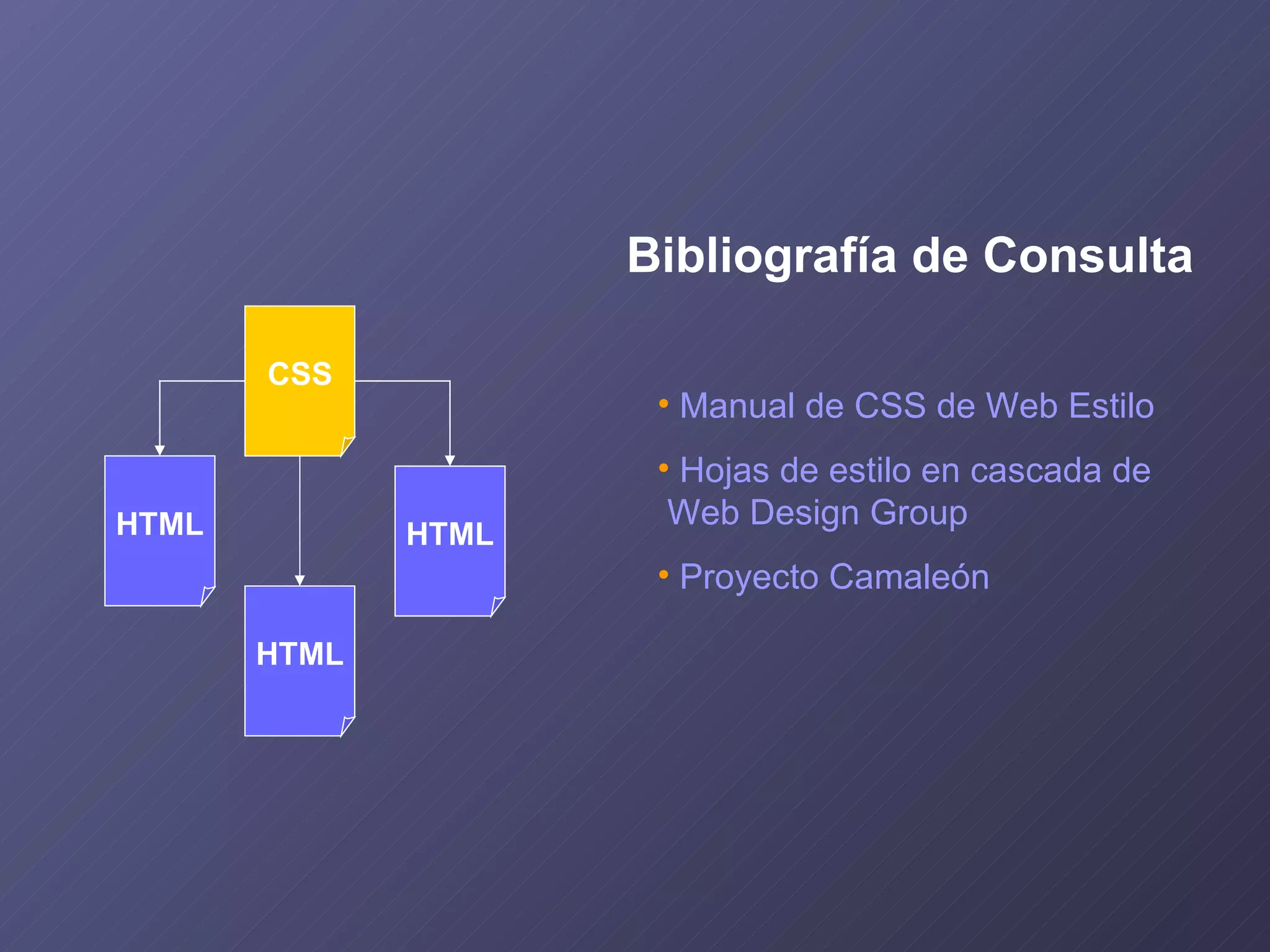 Bibliografía de Consulta

CSS

HTML

HTML

HTML

• Manual de CSS de Web Estilo

• Hojas de estilo en cascada de Web Design Group

• Proyecto Camaleón